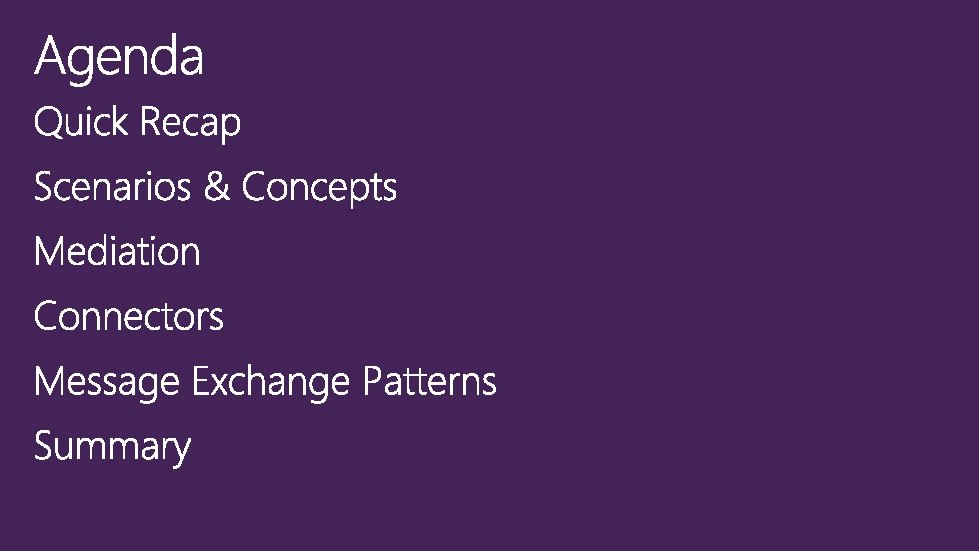 Agenda

Quick Recap

Scenarios & Concepts

Mediation

Connectors

Message Exchange Patterns

Summary